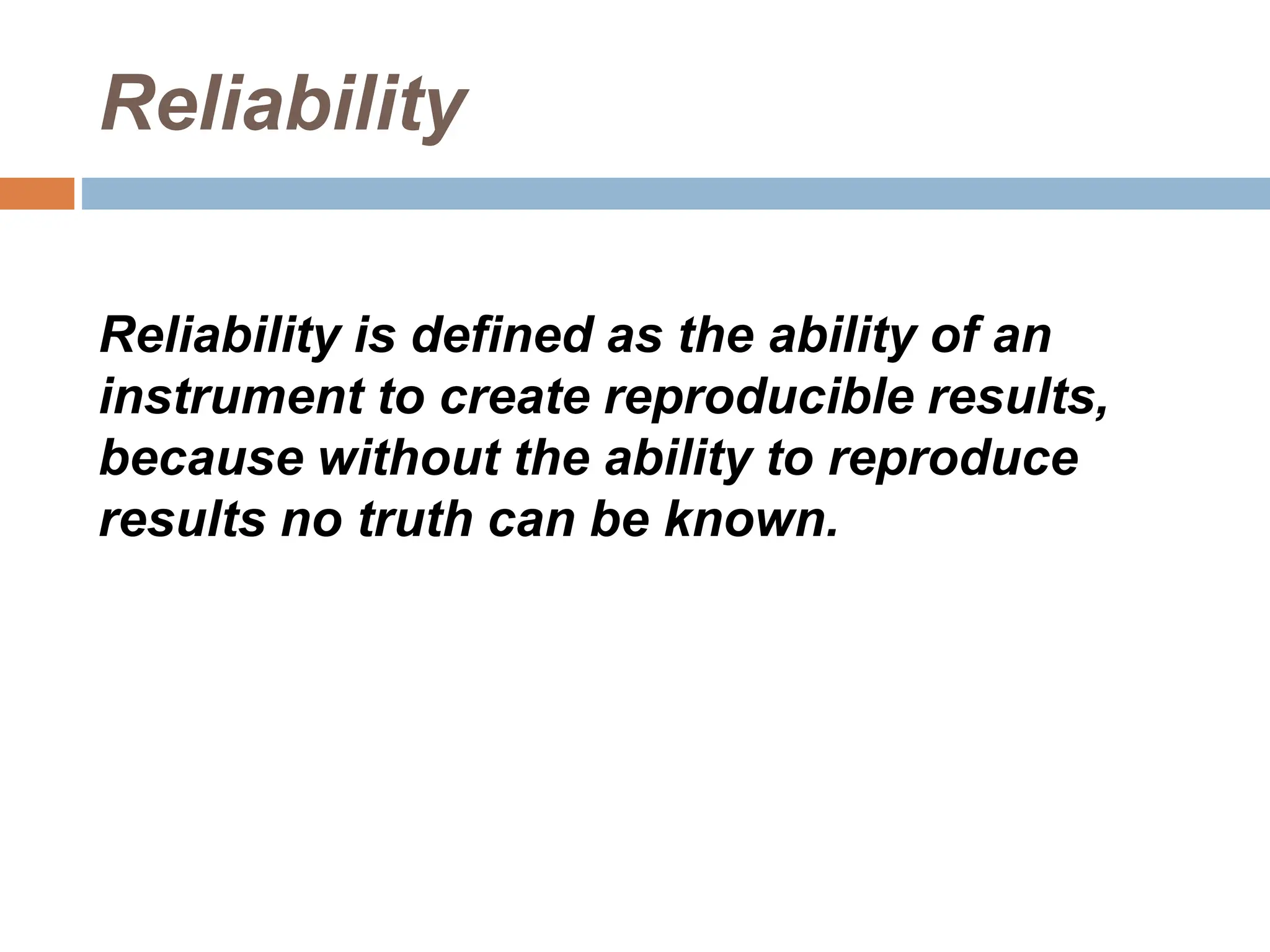 Reliability

Reliability is defined as the ability of an instrument to create reproducible results, because without the ability to reproduce results no truth can be known.